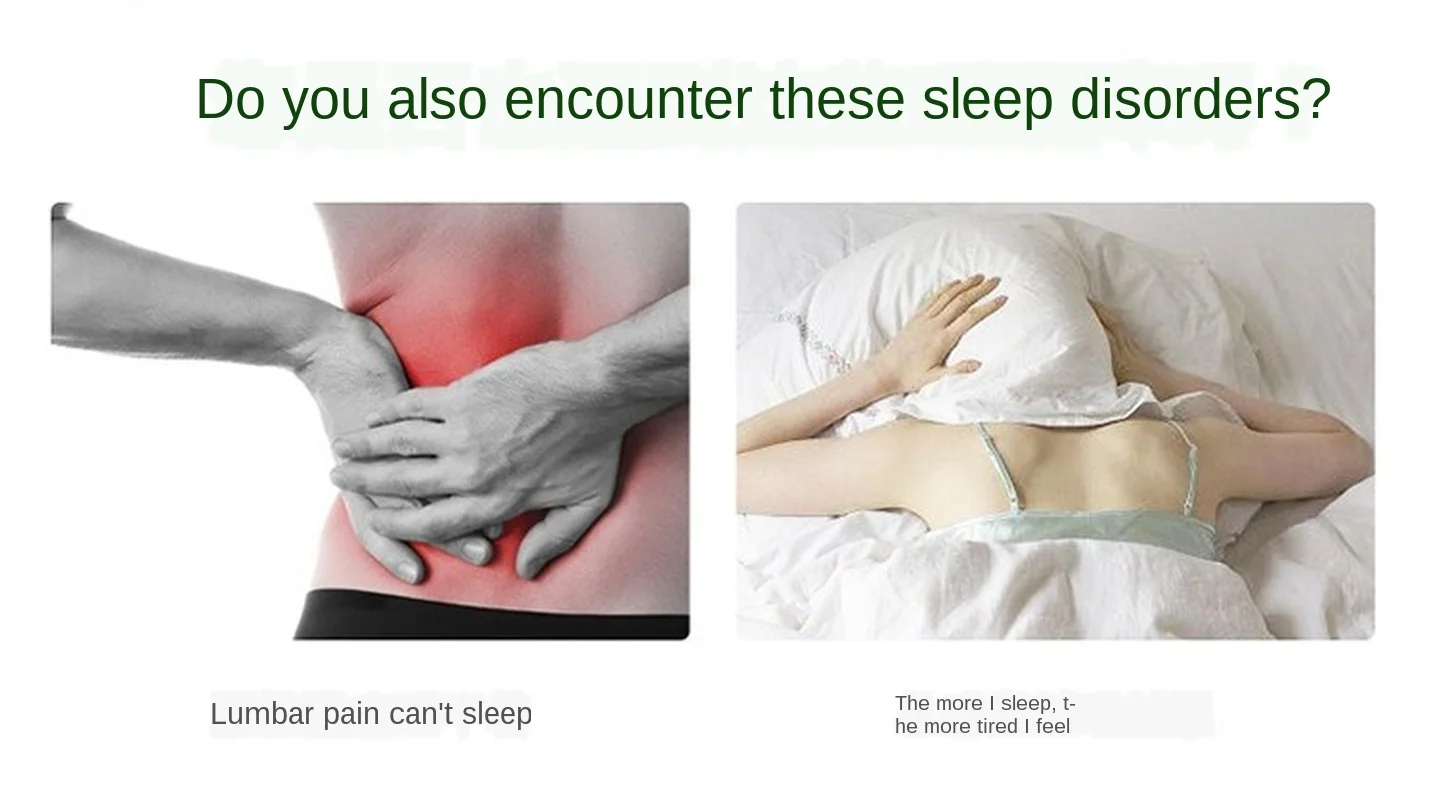 Do you also encounter these sleep disorders?

Lumbar pain can't sleep

The more I sleep, the more tired I feel